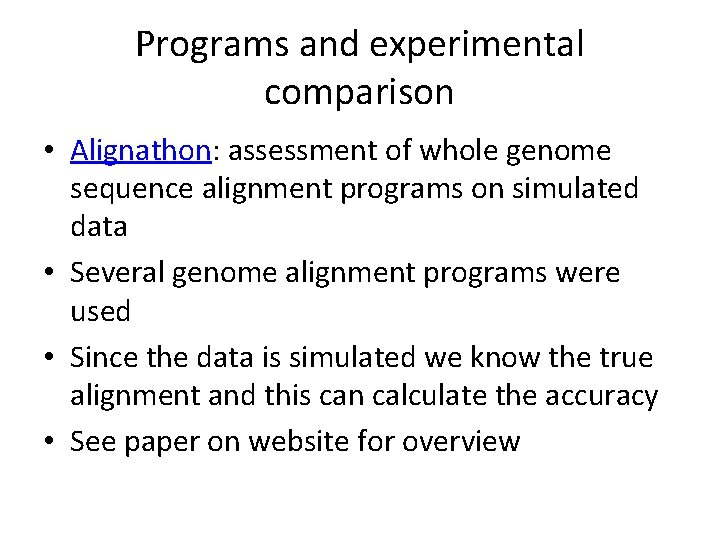 Programs and experimental comparison

• Alignathon: assessment of whole genome sequence alignment programs on simulated data
• Several genome alignment programs were used
• Since the data is simulated we know the true alignment and this can calculate the accuracy
• See paper on website for overview